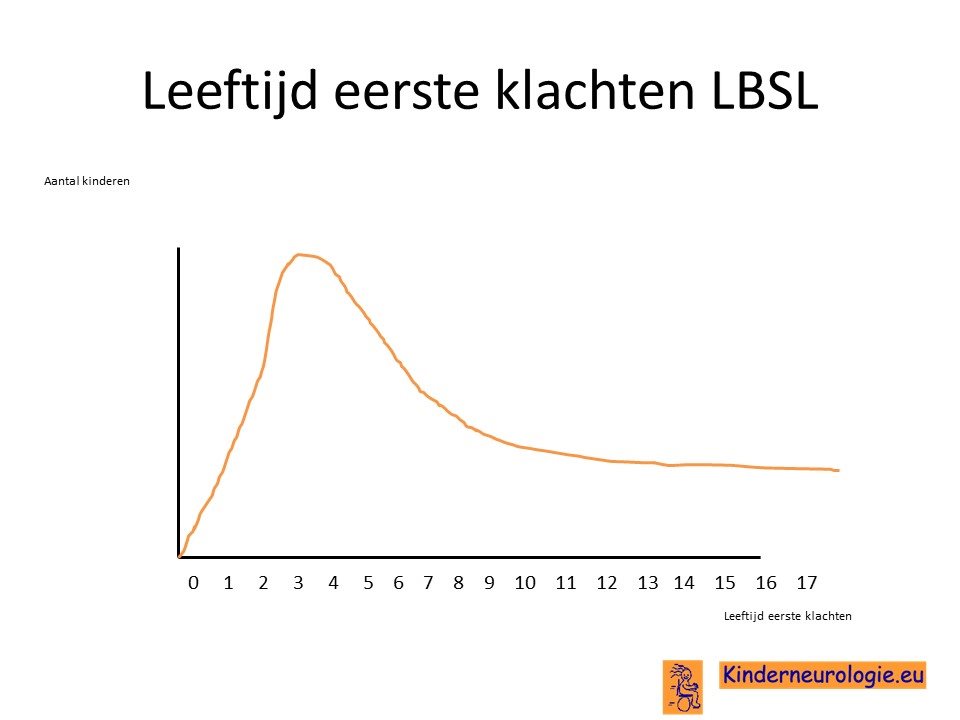 Leeftijd eerste klachten LBSL

Aantal kinderen

0 1 2 3 4 5 6 7 8 9 10 11 12 13 14 15 16 17

Leeftijd eerste klachten

Kinderneurologie.eu